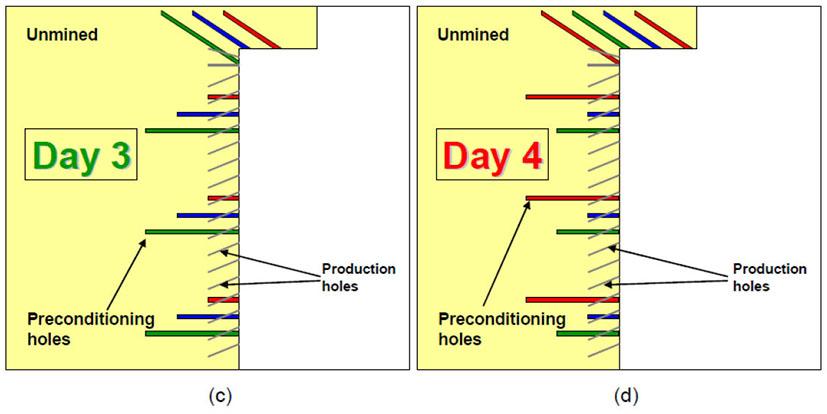 Unmined

Day 3

Production holes

Preconditioning holes

(c)

Unmined

Day 4

Production holes

Preconditioning holes

(d)